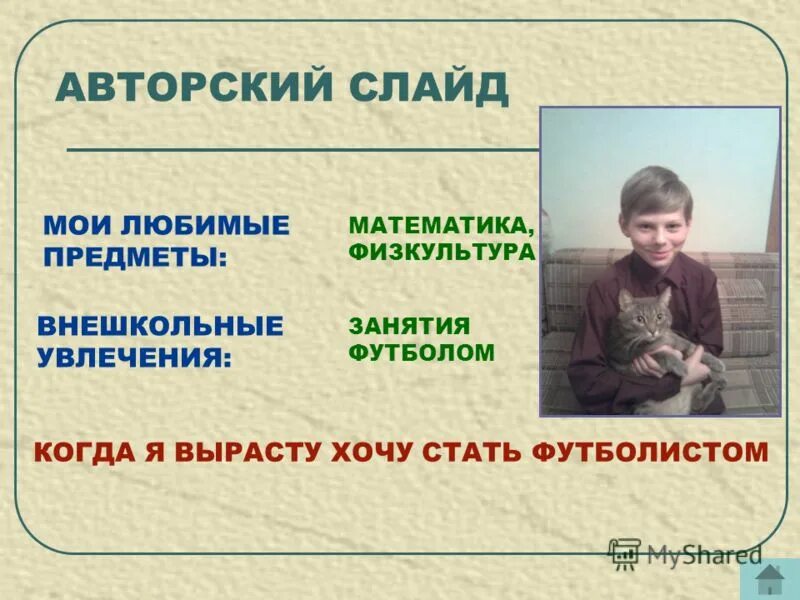 АВТОРСКИЙ СЛАЙД

МОИ ЛЮБИМЫЕ ПРЕДМЕТЫ:

МАТЕМАТИКА, ФИЗКУЛЬТУРА

ВНЕШКОЛЬНЫЕ УВЛЕЧЕНИЯ:

ЗАНЯТИЯ ФУТБОЛОМ

КОГДА Я ВЫРАСТУ ХОЧУ СТАТЬ ФУТБОЛИСТОМ

MyShared